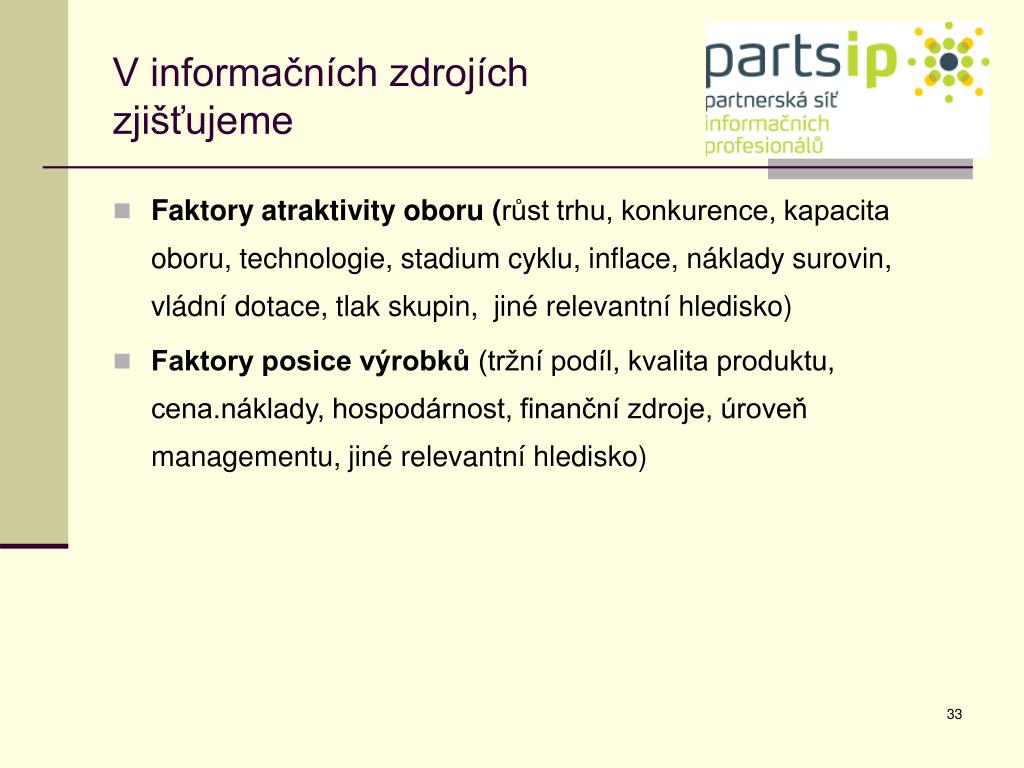 V informačních zdrojích zjišťujeme

partsip
partnerská síť
informačních
profesionálů

Faktory atraktivity oboru (růst trhu, konkurence, kapacita oboru, technologie, stadium cyklu, inflace, náklady surovin, vládní dotace, tlak skupin, jiné relevantní hledisko)

Faktory posice výrobků (tržní podíl, kvalita produktu, cena.náklady, hospodárnost, finanční zdroje, úroveň managementu, jiné relevantní hledisko)

33